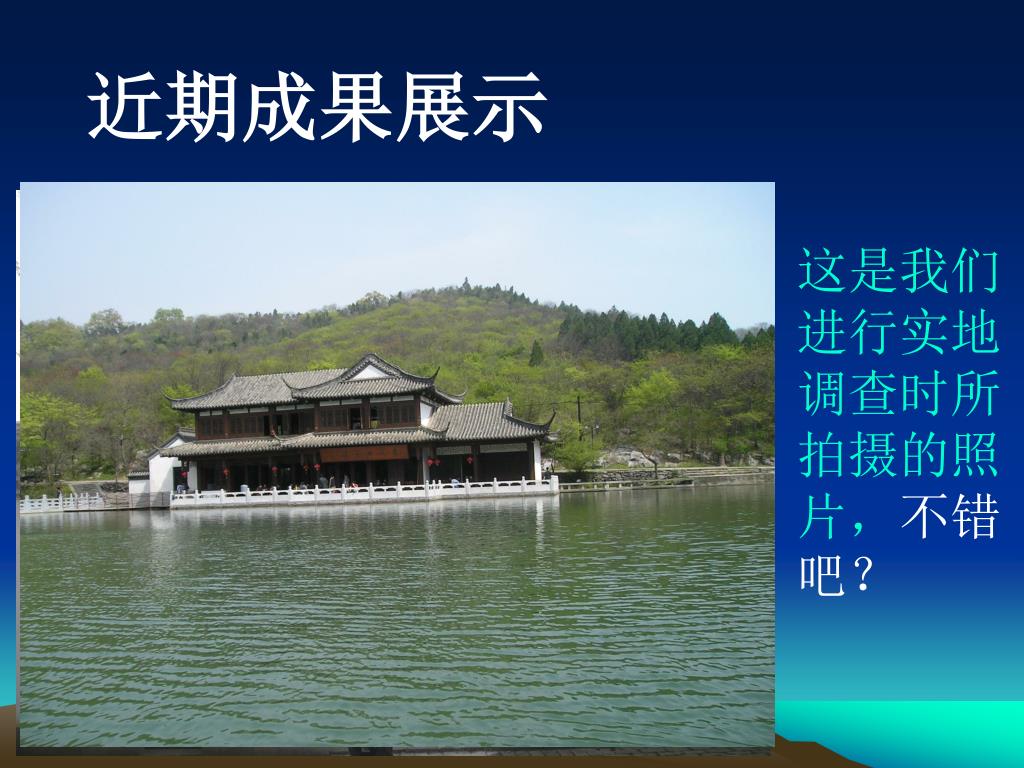 近期成果展示

这是我们进行实地调查时所拍摄的照片，不错吧？